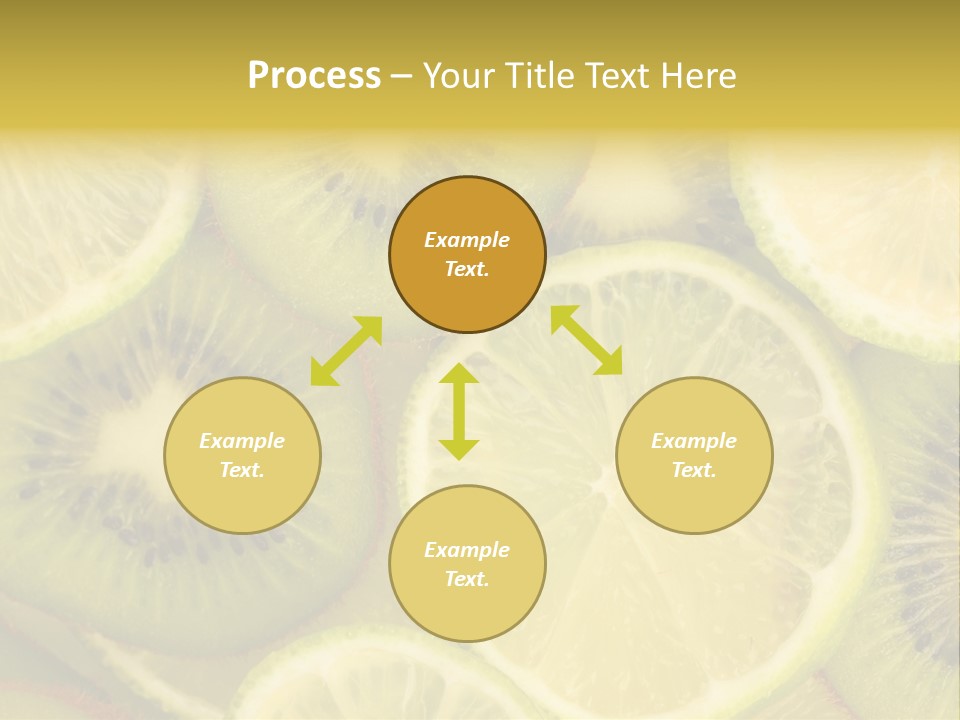 Process – Your Title Text Here

Example Text.

Example Text.

Example Text.

Example Text.